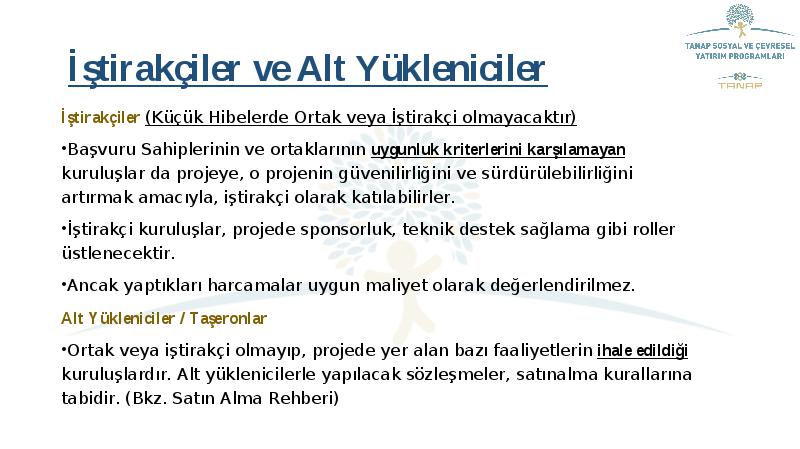 TANAP SOSYAL VE ÇEVRESEL YATIRIM PROGRAMLARI
TANAP

İştirakçiler ve Alt Yükleniciler

İştirakçiler (Küçük Hibelerde Ortak veya İştirakçi olmayacaktır)

•Başvuru Sahiplerinin ve ortaklarının uygunluk kriterlerini karşılamayan kuruluşlar da projeye, o projenin güvenilirliğini ve sürdürülebilirliğini artırmak amacıyla, iştirakçi olarak katılabilirler.

•İştirakçi kuruluşlar, projede sponsorluk, teknik destek sağlama gibi roller üstlenecektir.

•Ancak yaptıkları harcamalar uygun maliyet olarak değerlendirilmez.

Alt Yükleniciler / Taşeronlar

•Ortak veya iştirakçi olmayıp, projede yer alan bazı faaliyetlerin ihale edildiği kuruluşlardır. Alt yüklenicilerle yapılacak sözleşmeler, satınalma kurallarına tabidir. (Bkz. Satın Alma Rehberi)